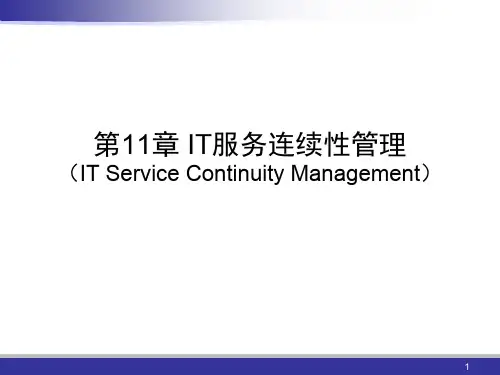 第11章 IT服务连续性管理
（IT Service Continuity Management）

1